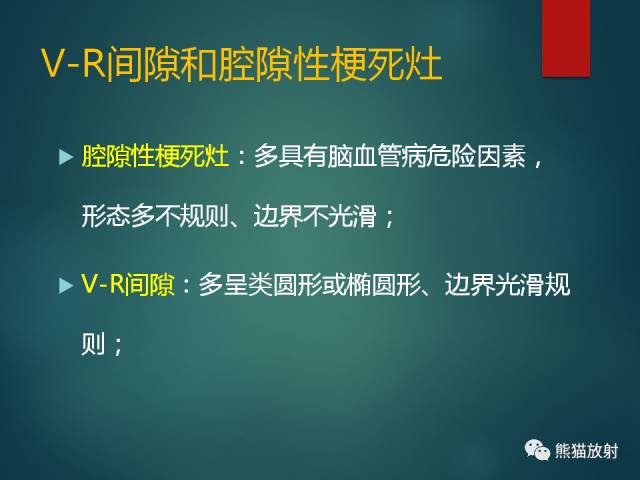 V-R间隙和腔隙性梗死灶

腔隙性梗死灶：多具有脑血管病危险因素，形态多不规则、边界不光滑；

V-R间隙：多呈类圆形或椭圆形、边界光滑规则；

熊猫放射